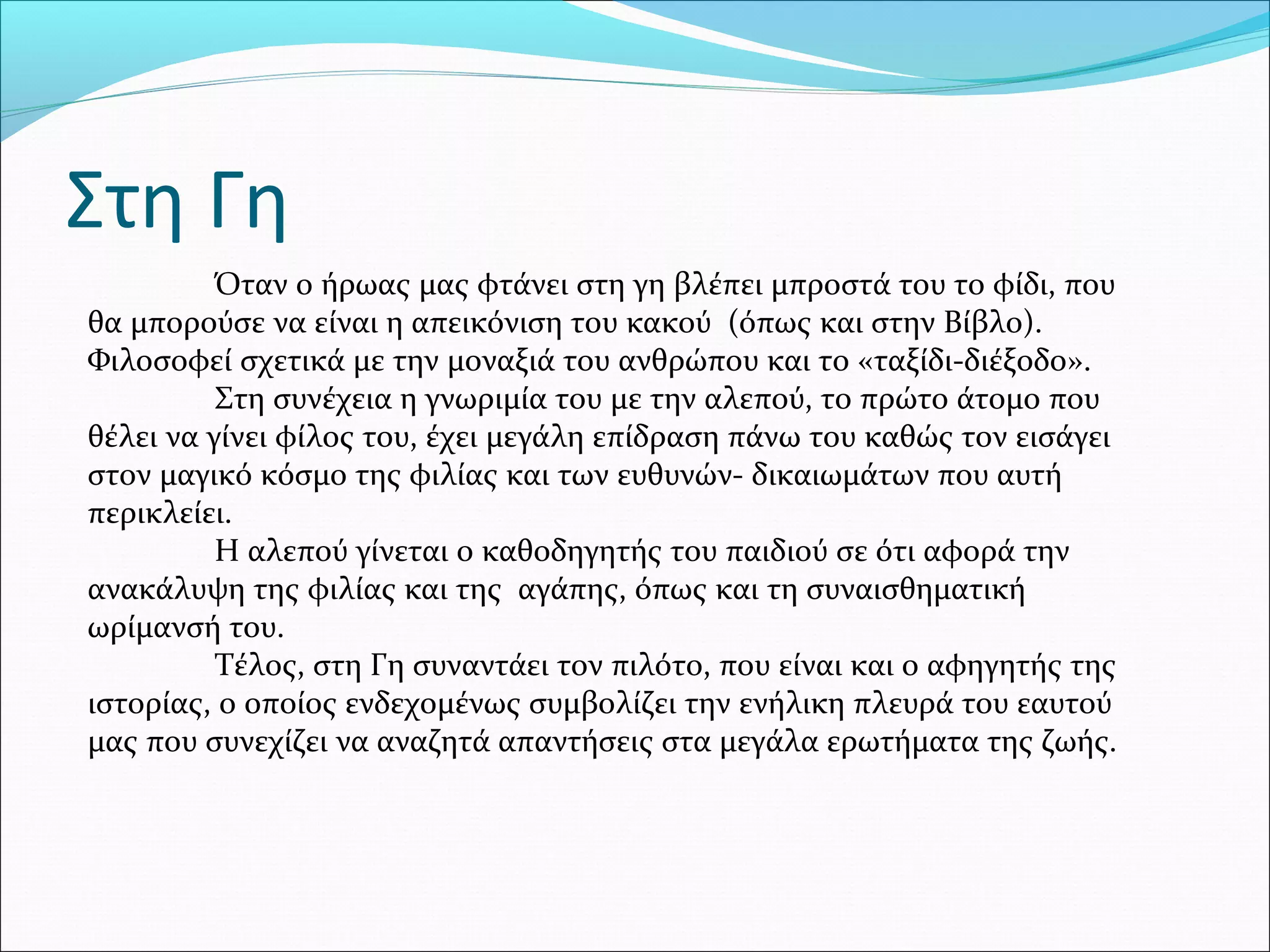 Στη Γη

Όταν ο ήρωας μας φτάνει στη γη βλέπει μπροστά του το φίδι, που θα μπορούσε να είναι η απεικόνιση του κακού (όπως και στην Βίβλο). Φιλοσοφεί σχετικά με την μοναξιά του ανθρώπου και το «ταξίδι-διέξοδο».

Στη συνέχεια η γνωριμία του με την αλεπού, το πρώτο άτομο που θέλει να γίνει φίλος του, έχει μεγάλη επίδραση πάνω του καθώς τον εισάγει στον μαγικό κόσμο της φιλίας και των ευθυνών- δικαιωμάτων που αυτή περικλείει.

Η αλεπού γίνεται ο καθοδηγητής του παιδιού σε ότι αφορά την ανακάλυψη της φιλίας και της αγάπης, όπως και τη συναισθηματική ωρίμανσή του.

Τέλος, στη Γη συναντάει τον πιλότο, που είναι και ο αφηγητής της ιστορίας, ο οποίος ενδεχομένως συμβολίζει την ενήλικη πλευρά του εαυτού μας που συνεχίζει να αναζητά απαντήσεις στα μεγάλα ερωτήματα της ζωής.